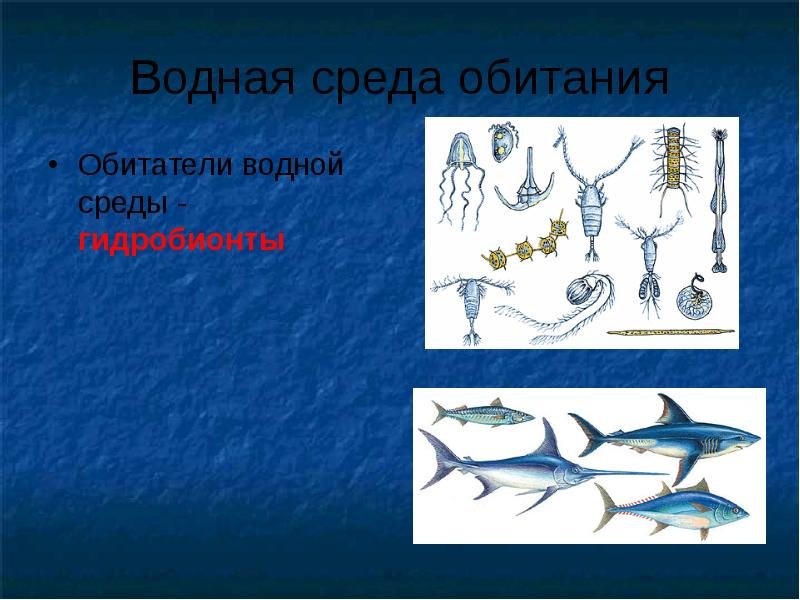 Водная среда обитания

• Обитатели водной среды - гидробионты